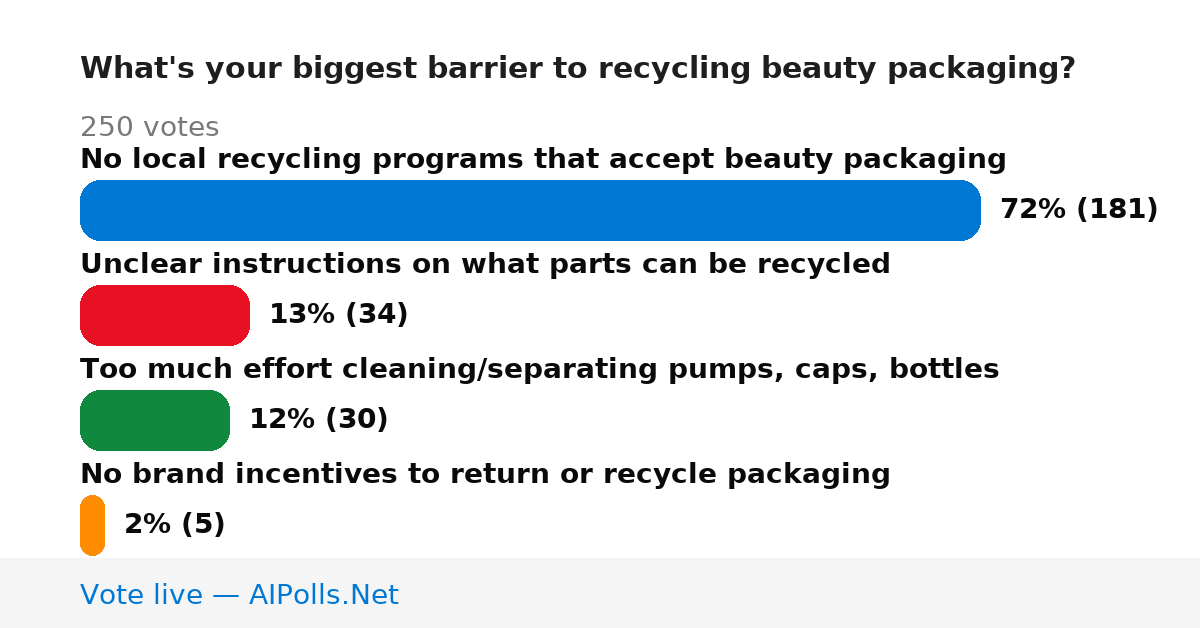 What's your biggest barrier to recycling beauty packaging?

250 votes

No local recycling programs that accept beauty packaging

72% (181)

Unclear instructions on what parts can be recycled

13% (34)

Too much effort cleaning/separating pumps, caps, bottles

12% (30)

No brand incentives to return or recycle packaging

2% (5)

Vote live — AIPolls.Net